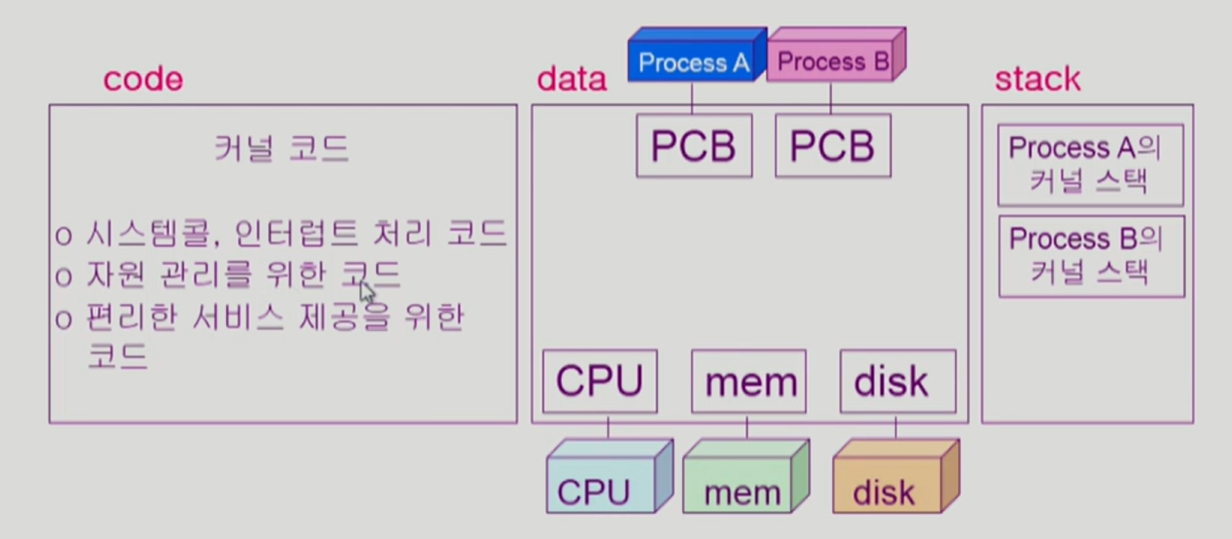 code

커널 코드

o 시스템콜, 인터럽트 처리 코드
o 자원 관리를 위한 코드
o 편리한 서비스 제공을 위한 코드

data

Process A
Process B

PCB
PCB

CPU
mem
disk

CPU
mem
disk

stack

Process A의 커널 스택

Process B의 커널 스택